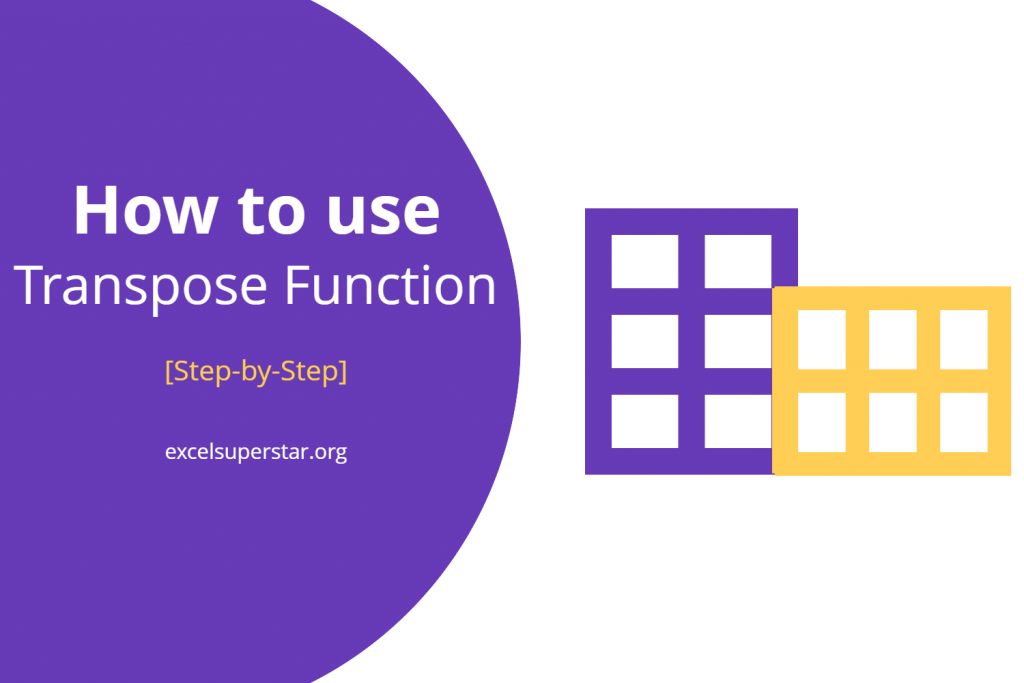 How to use
Transpose Function

[Step-by-Step]

excelsuperstar.org